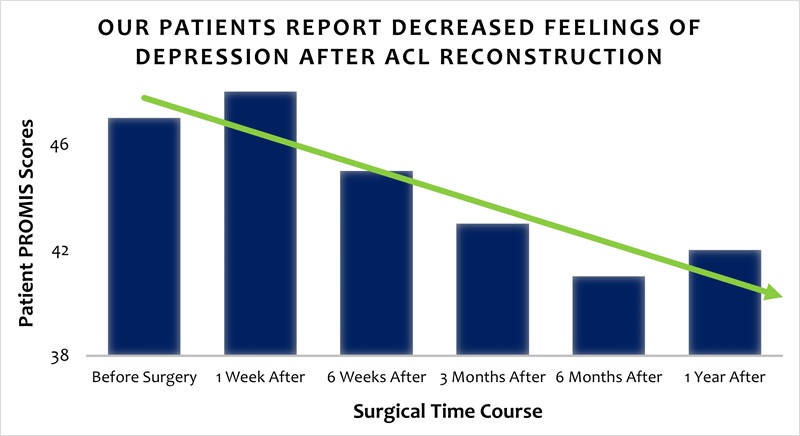 OUR PATIENTS REPORT DECREASED FEELINGS OF DEPRESSION AFTER ACL RECONSTRUCTION

Patient PROMIS Scores

46

42

38

Before Surgery
1 Week After
6 Weeks After
3 Months After
6 Months After
1 Year After

Surgical Time Course